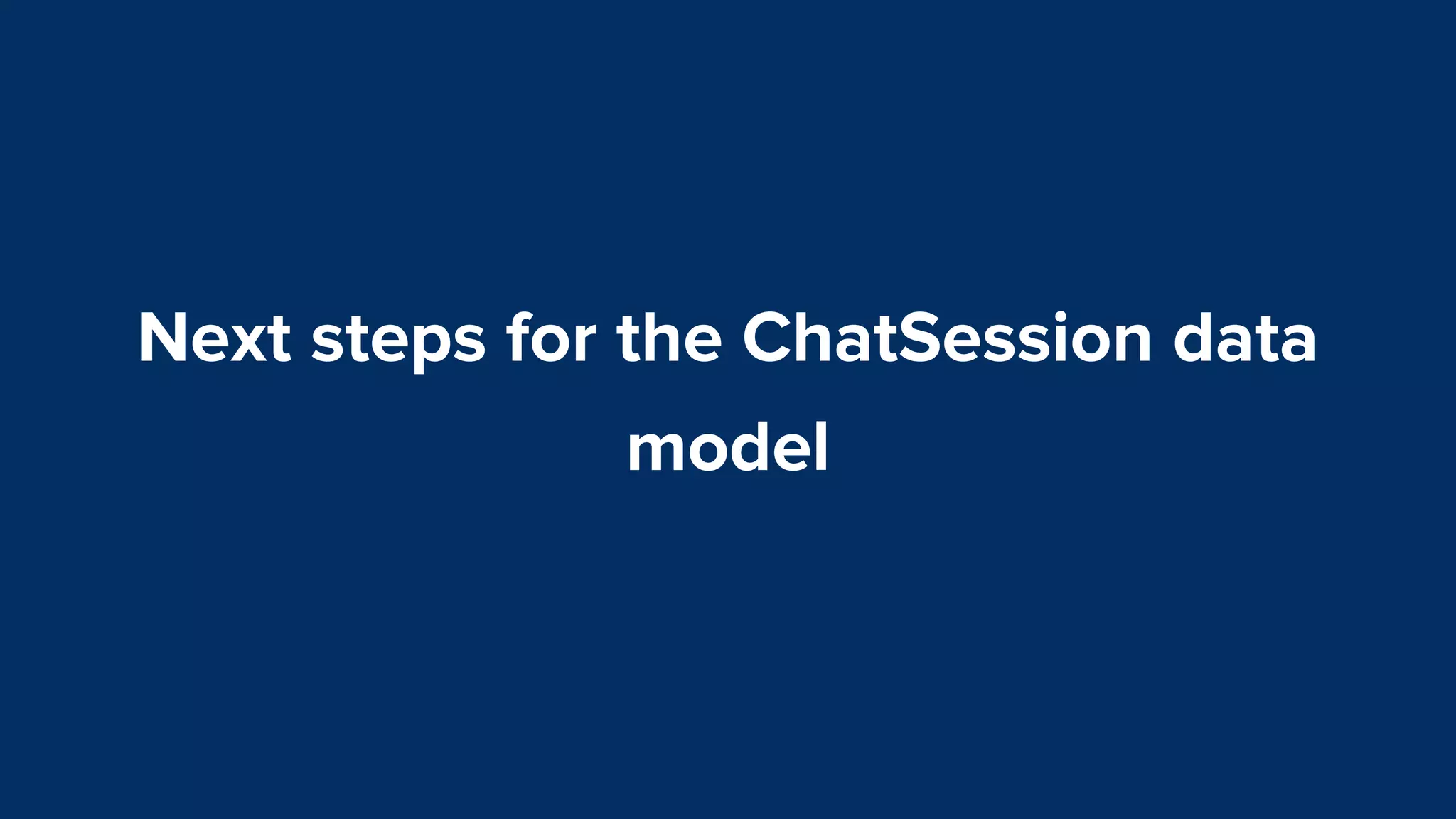 Next steps for the ChatSession data model